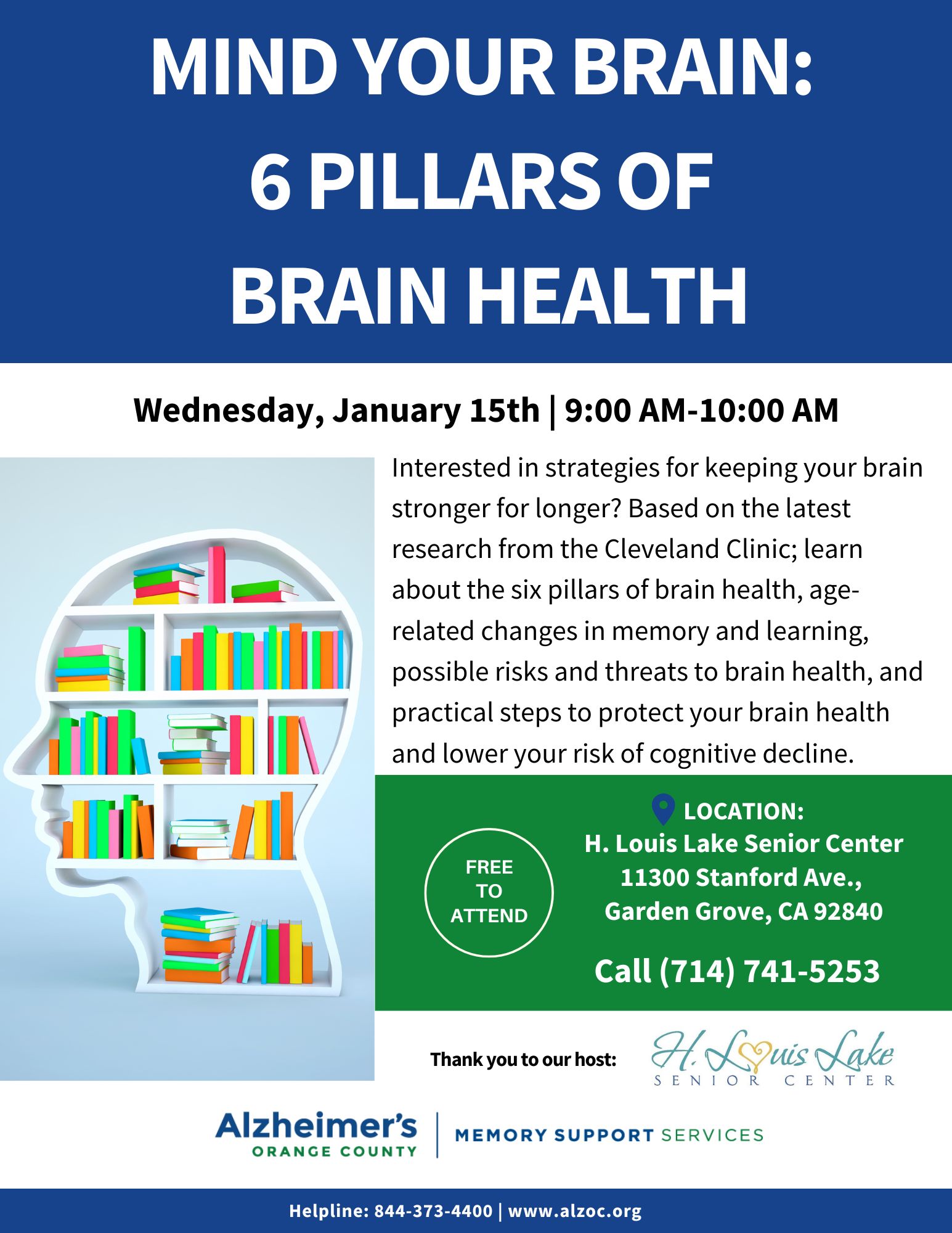 MIND YOUR BRAIN:
6 PILLARS OF
BRAIN HEALTH

Wednesday, January 15th | 9:00 AM-10:00 AM

Interested in strategies for keeping your brain stronger for longer? Based on the latest research from the Cleveland Clinic; learn about the six pillars of brain health, age-related changes in memory and learning, possible risks and threats to brain health, and practical steps to protect your brain health and lower your risk of cognitive decline.

FREE TO ATTEND

LOCATION:
H. Louis Lake Senior Center
11300 Stanford Ave.,
Garden Grove, CA 92840

Call (714) 741-5253

Thank you to our host:

H. Louis Lake
SENIOR CENTER

Alzheimer's
ORANGE COUNTY

MEMORY SUPPORT SERVICES

Helpline: 844-373-4400 | www.alzoc.org